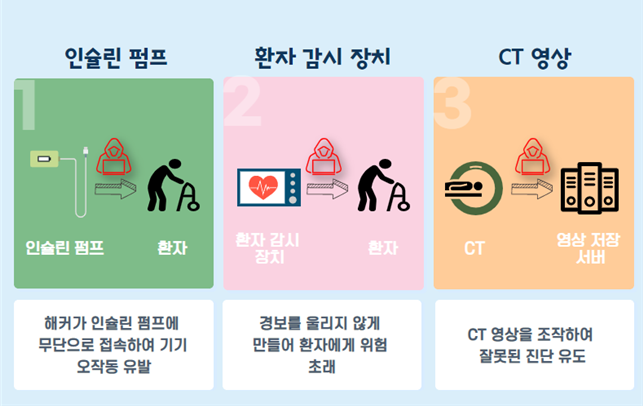 인슐린 펌프

1

인슐린 펌프

환자

해커가 인슐린 펌프에 무단으로 접속하여 기기 오작동 유발

환자 감시 장치

2

환자 감시 장치

환자

경보를 울리지 않게 만들어 환자에게 위험 초래

CT 영상

3

CT

영상 저장 서버

CT 영상을 조작하여 잘못된 진단 유도